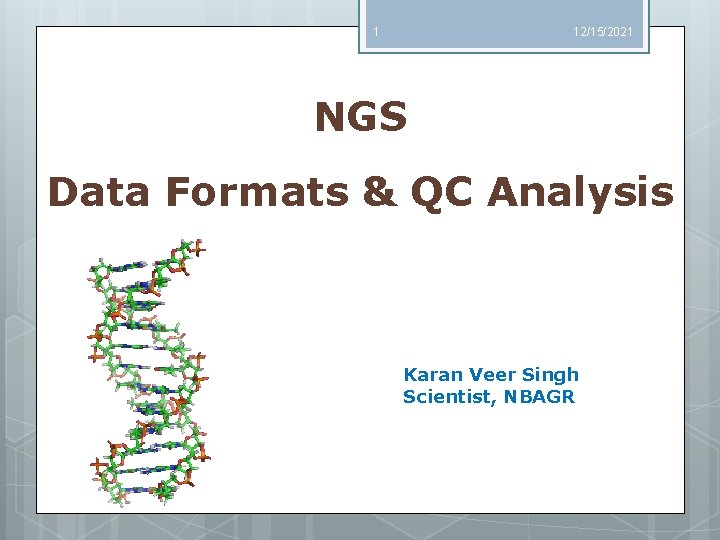 1

12/15/2021

NGS

Data Formats & QC Analysis

Karan Veer Singh
Scientist, NBAGR